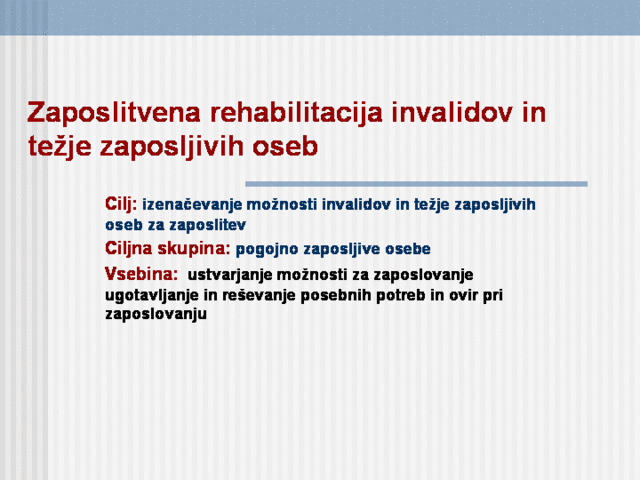 Zaposlitvena rehabilitacija invalidov in težje zaposljivih oseb

Cilj: izenačevanje možnosti invalidov in težje zaposljivih oseb za zaposlitev

Ciljna skupina: pogojno zaposljive osebe

Vsebina: ustvarjanje možnosti za zaposlovanje ugotavljanje in reševanje posebnih potreb in ovir pri zaposlovanju